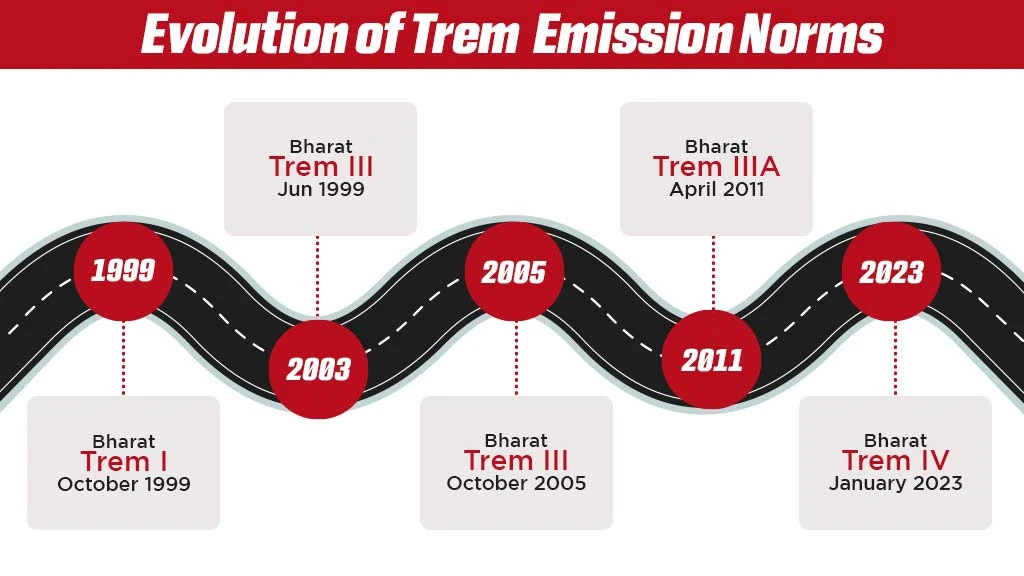 Evolution of Trem Emission Norms

1999

Bharat
Trem I
October 1999

Bharat
Trem III
Jun 1999

2003

2005

Bharat
Trem III
October 2005

Bharat
Trem IIIA
April 2011

2011

2023

Bharat
Trem IV
January 2023